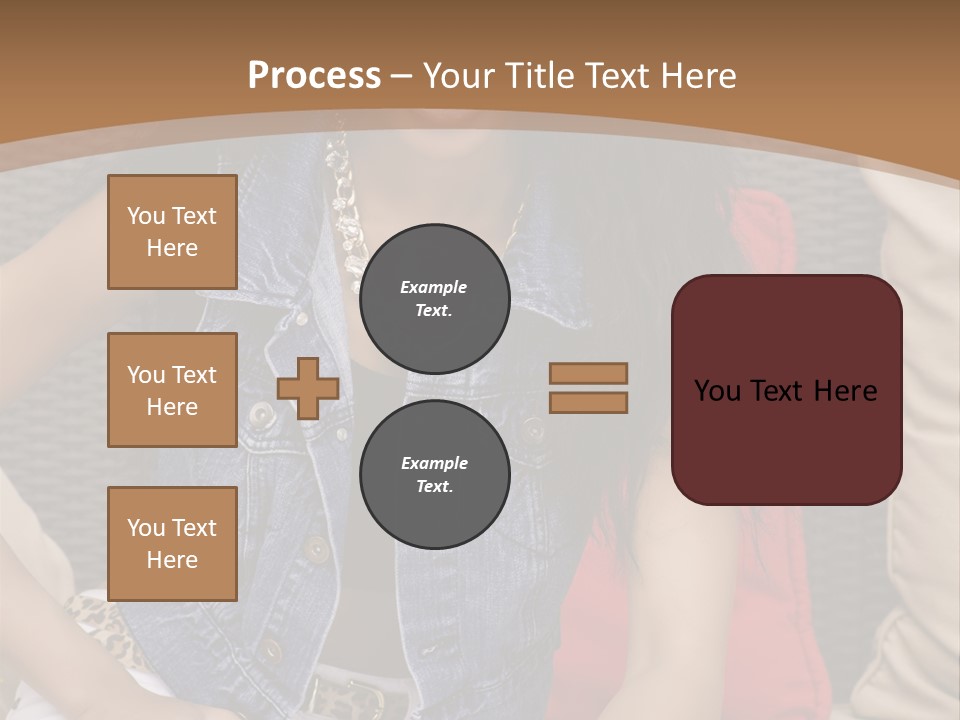 Process – Your Title Text Here

You Text Here

You Text Here

You Text Here

Example Text.

Example Text.

You Text Here